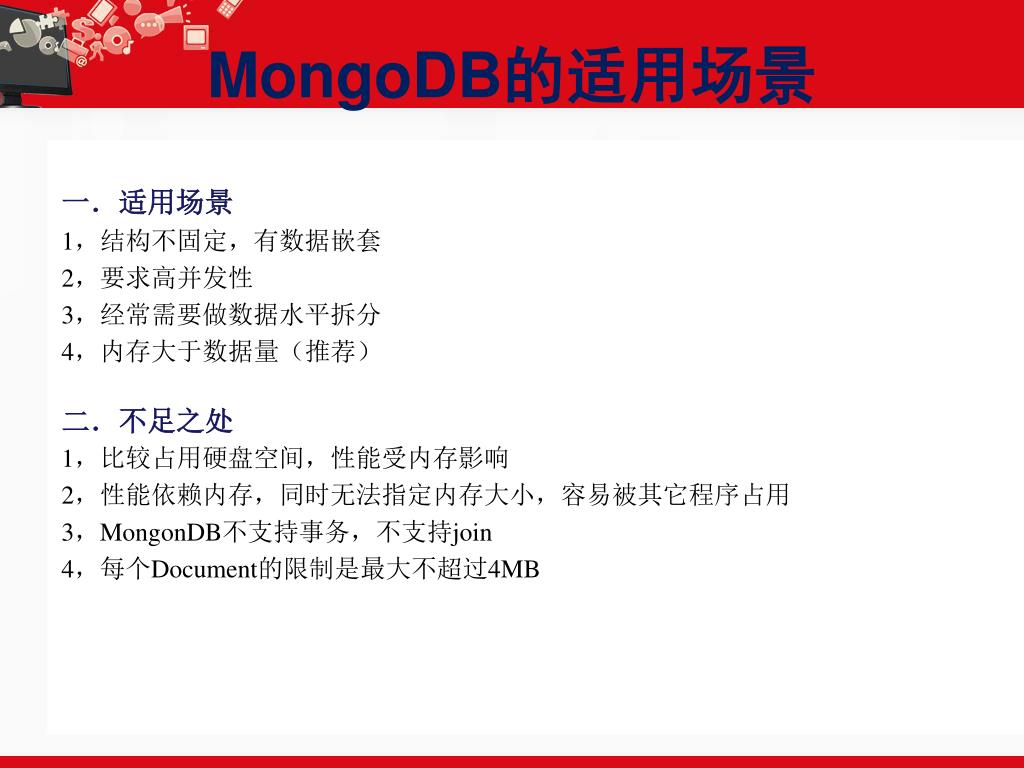 MongoDB的适用场景

一．适用场景
1，结构不固定，有数据嵌套
2，要求高并发性
3，经常需要做数据水平拆分
4，内存大于数据量（推荐）

二．不足之处
1，比较占用硬盘空间，性能受内存影响
2，性能依赖内存，同时无法指定内存大小，容易被其它程序占用
3，MongonDB不支持事务，不支持join
4，每个Document的限制是最大不超过4MB